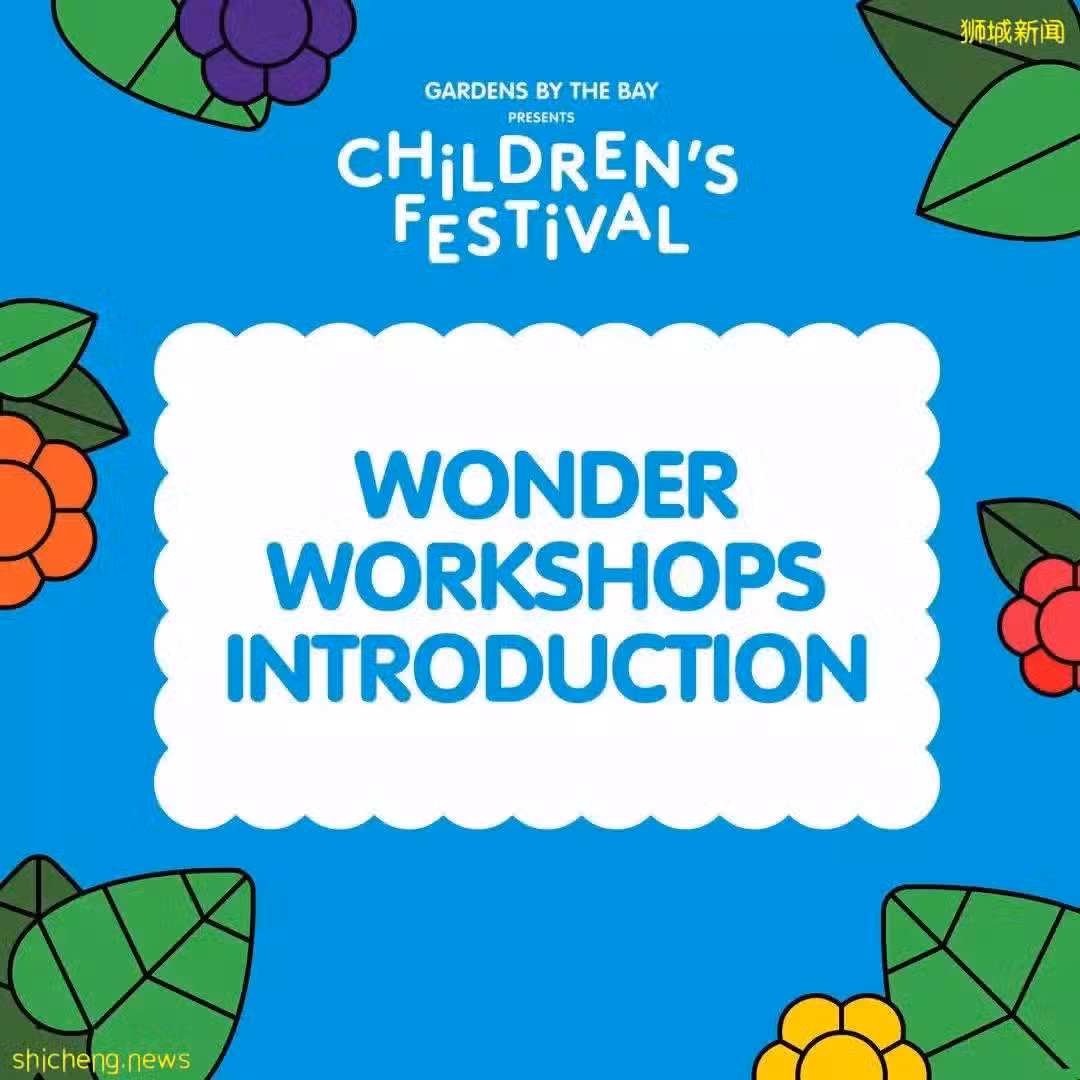 狮城新闻

GARDENS BY THE BAY
PRESENTS
CHiLDREN'S FESTiVAL

WONDER WORKSHOPS INTRODUCTION

shicheng.news